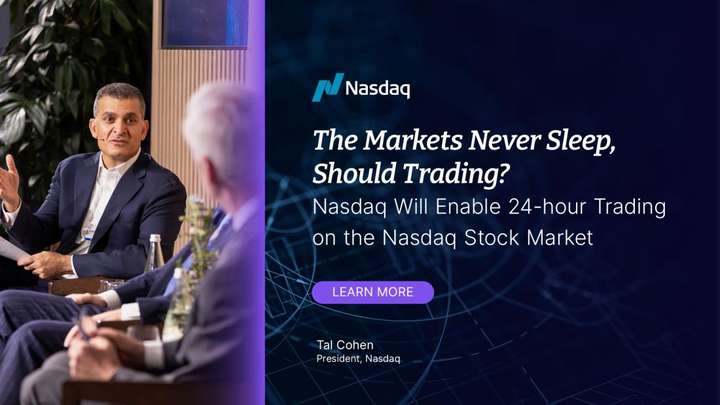 Nasdaq

The Markets Never Sleep, Should Trading?

Nasdaq Will Enable 24-hour Trading on the Nasdaq Stock Market

LEARN MORE

Tal Cohen
President, Nasdaq